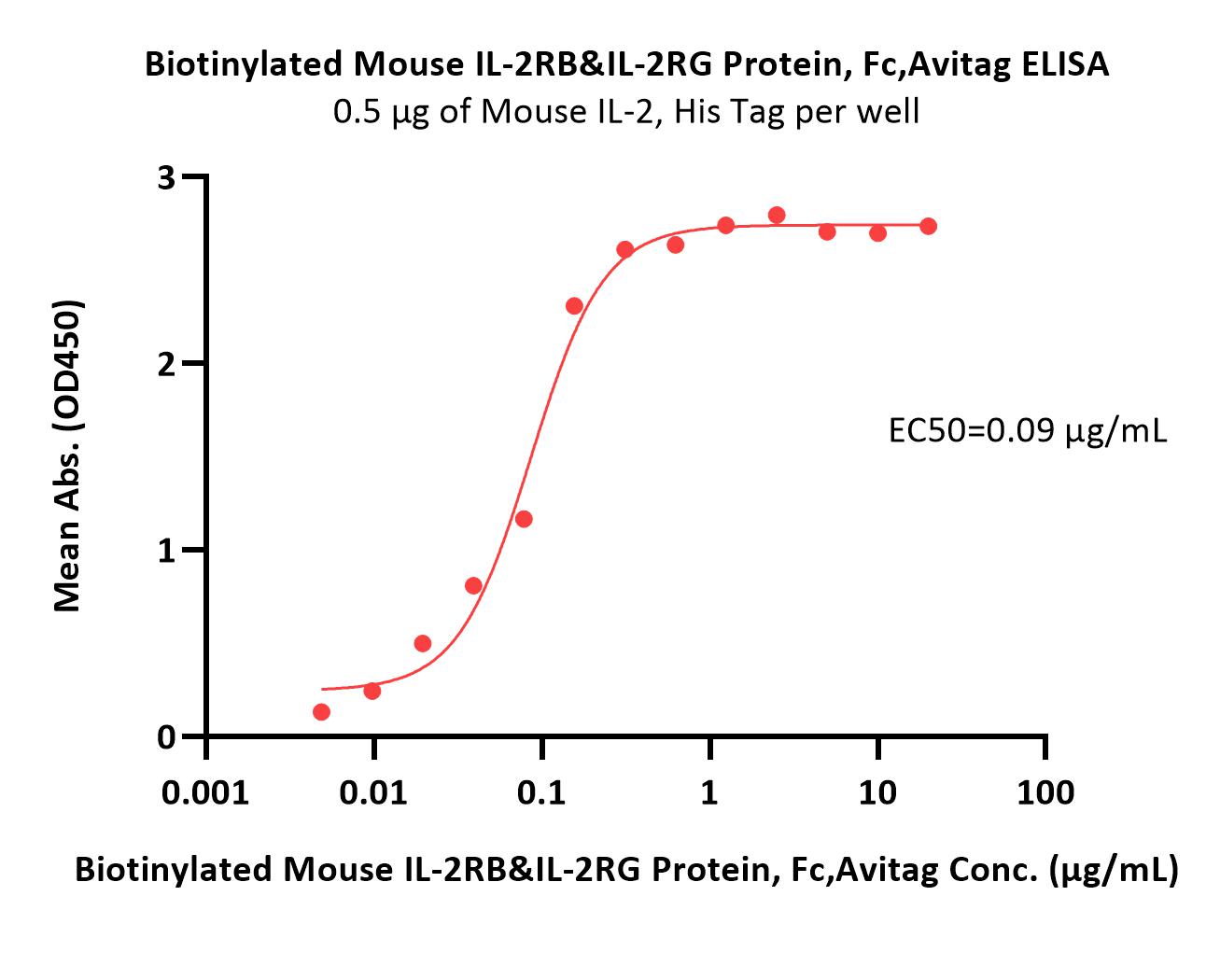 Biotinylated Mouse IL-2RB&IL-2RG Protein, Fc,Avitag ELISA
0.5 μg of Mouse IL-2, His Tag per well

Mean Abs. (OD450)

3
2
1
0

EC50=0.09 μg/mL

0.001
0.01
0.1
1
10
100

Biotinylated Mouse IL-2RB&IL-2RG Protein, Fc,Avitag Conc. (μg/mL)